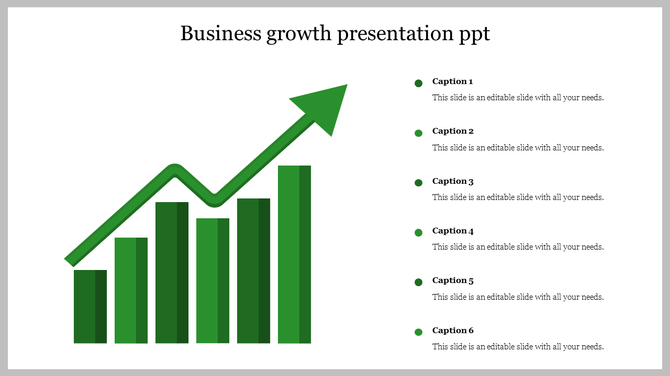 Business growth presentation ppt

Caption 1
This slide is an editable slide with all your needs.

Caption 2
This slide is an editable slide with all your needs.

Caption 3
This slide is an editable slide with all your needs.

Caption 4
This slide is an editable slide with all your needs.

Caption 5
This slide is an editable slide with all your needs.

Caption 6
This slide is an editable slide with all your needs.